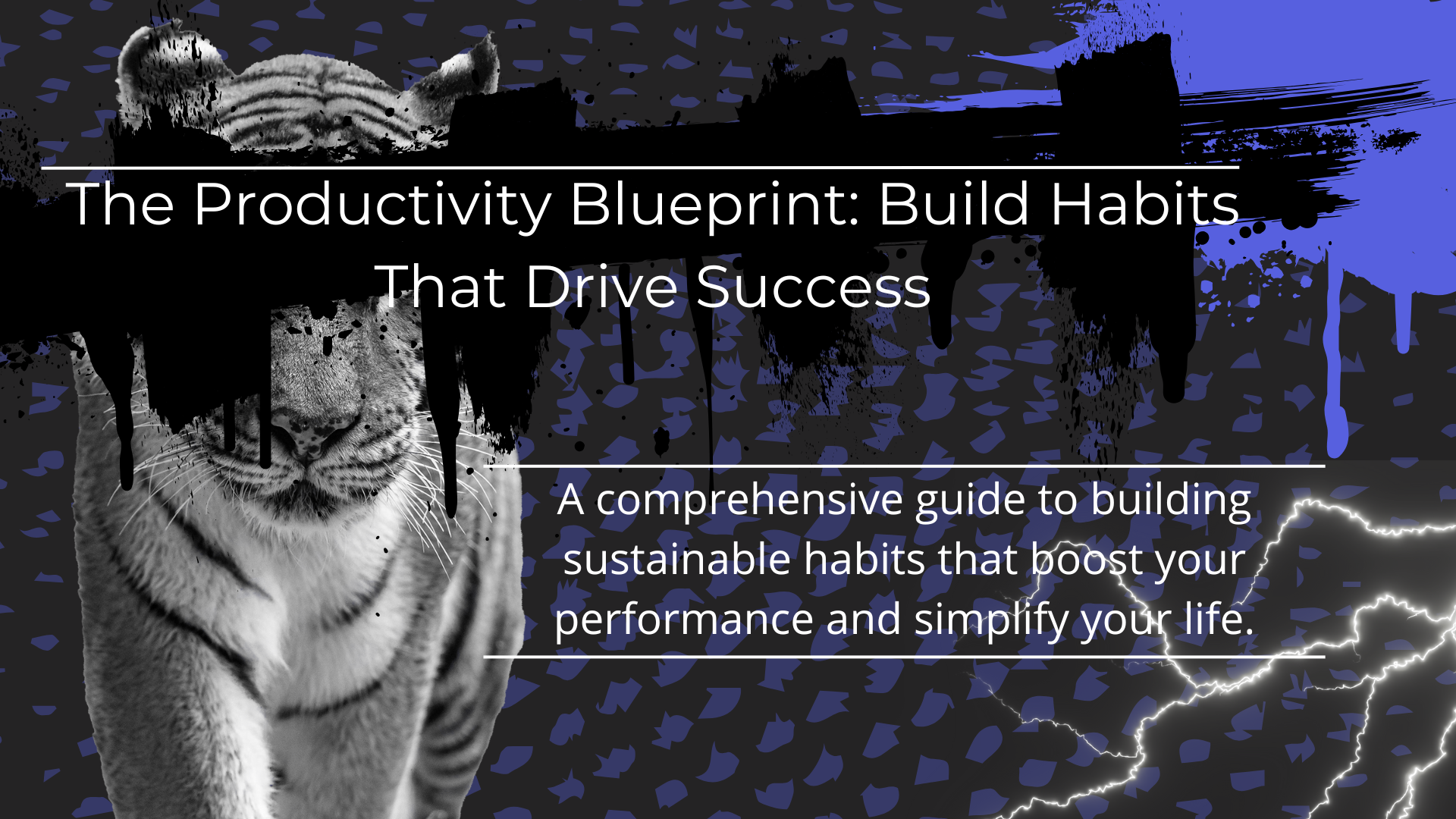 The Productivity Blueprint: Build Habits That Drive Success

A comprehensive guide to building sustainable habits that boost your performance and simplify your life.